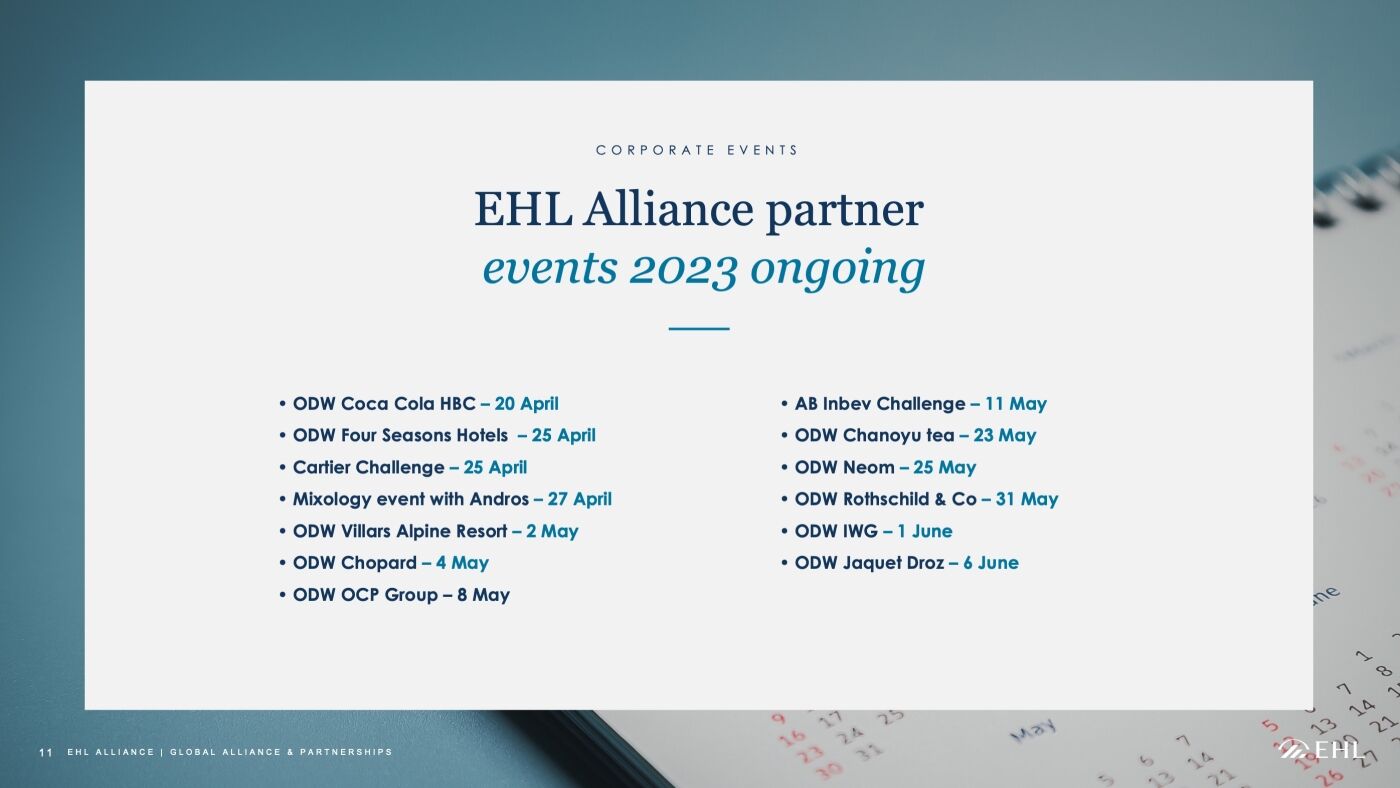 CORPORATE EVENTS

EHL Alliance partner
events 2023 ongoing

• ODW Coca Cola HBC – 20 April
• ODW Four Seasons Hotels – 25 April
• Cartier Challenge – 25 April
• Mixology event with Andros – 27 April
• ODW Villars Alpine Resort – 2 May
• ODW Chopard – 4 May
• ODW OCP Group – 8 May

• AB Inbev Challenge – 11 May
• ODW Chanoyu tea – 23 May
• ODW Neom – 25 May
• ODW Rothschild & Co – 31 May
• ODW IWG – 1 June
• ODW Jaquet Droz – 6 June

11 EHL ALLIANCE | GLOBAL ALLIANCE & PARTNERSHIPS

EHL